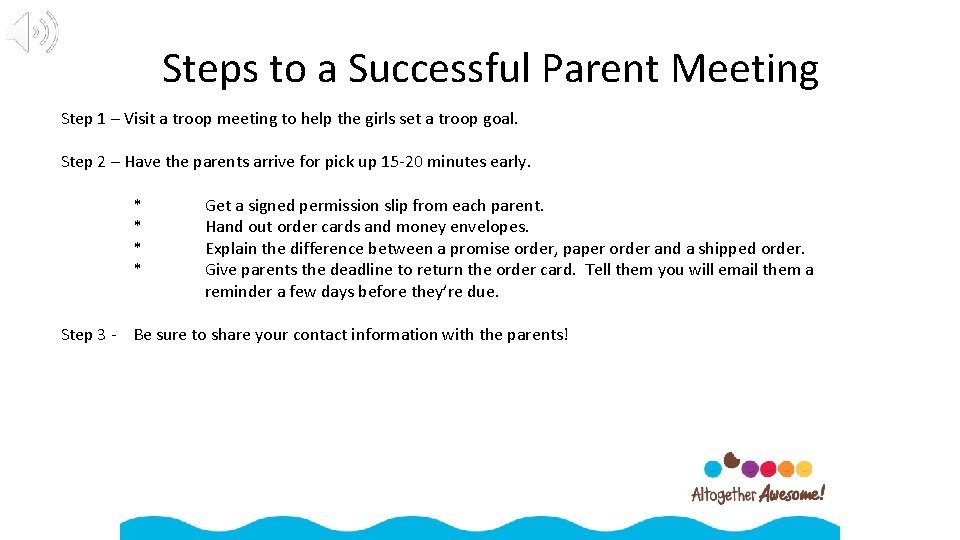 Steps to a Successful Parent Meeting

Step 1 – Visit a troop meeting to help the girls set a troop goal.

Step 2 – Have the parents arrive for pick up 15-20 minutes early.

* Get a signed permission slip from each parent.
* Hand out order cards and money envelopes.
* Explain the difference between a promise order, paper order and a shipped order.
* Give parents the deadline to return the order card. Tell them you will email them a reminder a few days before they're due.

Step 3 - Be sure to share your contact information with the parents!

Altogether Awesome!